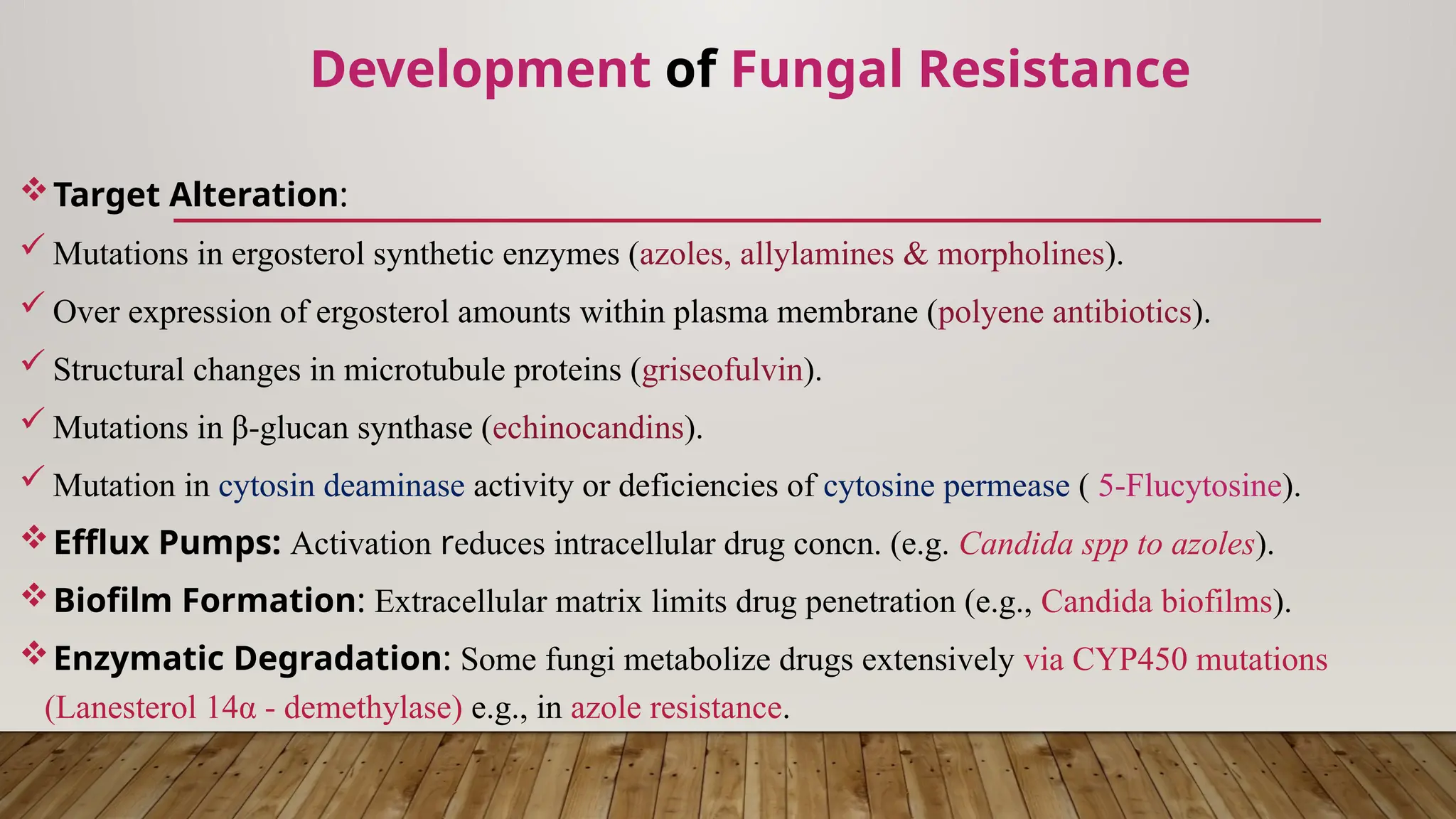 Development of Fungal Resistance

❖ Target Alteration:

✓ Mutations in ergosterol synthetic enzymes (azoles, allylamines & morpholines).

✓ Over expression of ergosterol amounts within plasma membrane (polyene antibiotics).

✓ Structural changes in microtubule proteins (griseofulvin).

✓ Mutations in β-glucan synthase (echinocandins).

✓ Mutation in cytosin deaminase activity or deficiencies of cytosine permease ( 5-Flucytosine).

❖ Efflux Pumps: Activation reduces intracellular drug concn. (e.g. Candida spp to azoles).

❖ Biofilm Formation: Extracellular matrix limits drug penetration (e.g., Candida biofilms).

❖ Enzymatic Degradation: Some fungi metabolize drugs extensively via CYP450 mutations (Lanesterol 14α - demethylase) e.g., in azole resistance.